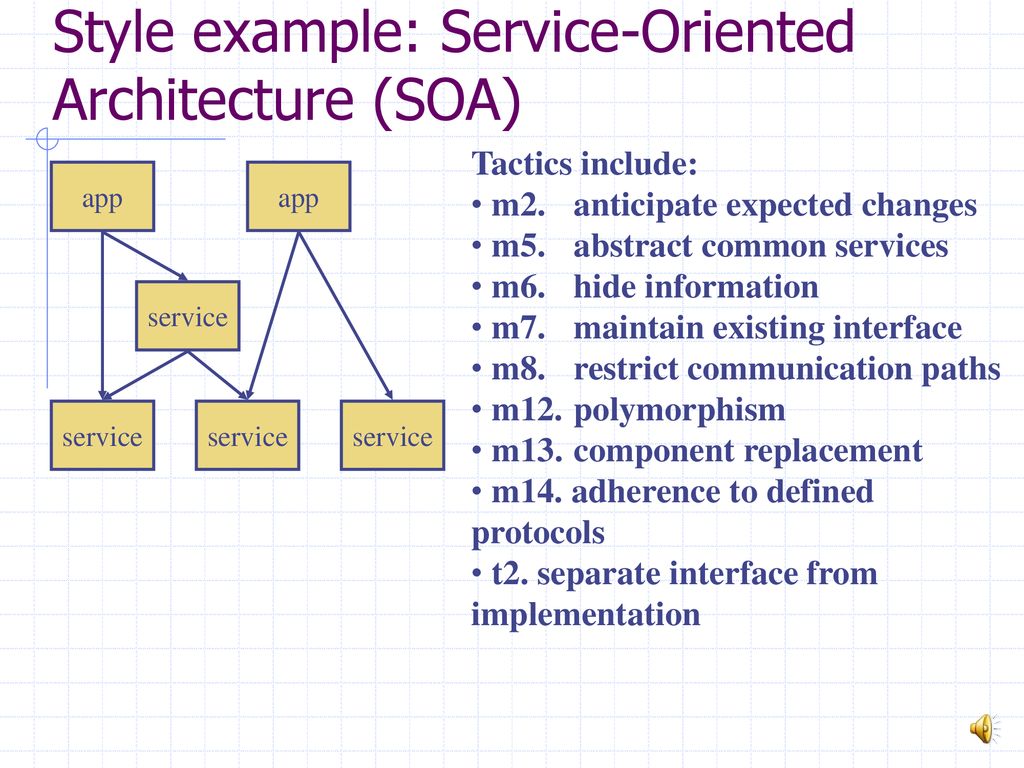 Style example: Service-Oriented Architecture (SOA)

app

app

service

service

service

service

Tactics include:
• m2. anticipate expected changes
• m5. abstract common services
• m6. hide information
• m7. maintain existing interface
• m8. restrict communication paths
• m12. polymorphism
• m13. component replacement
• m14. adherence to defined protocols
• t2. separate interface from implementation